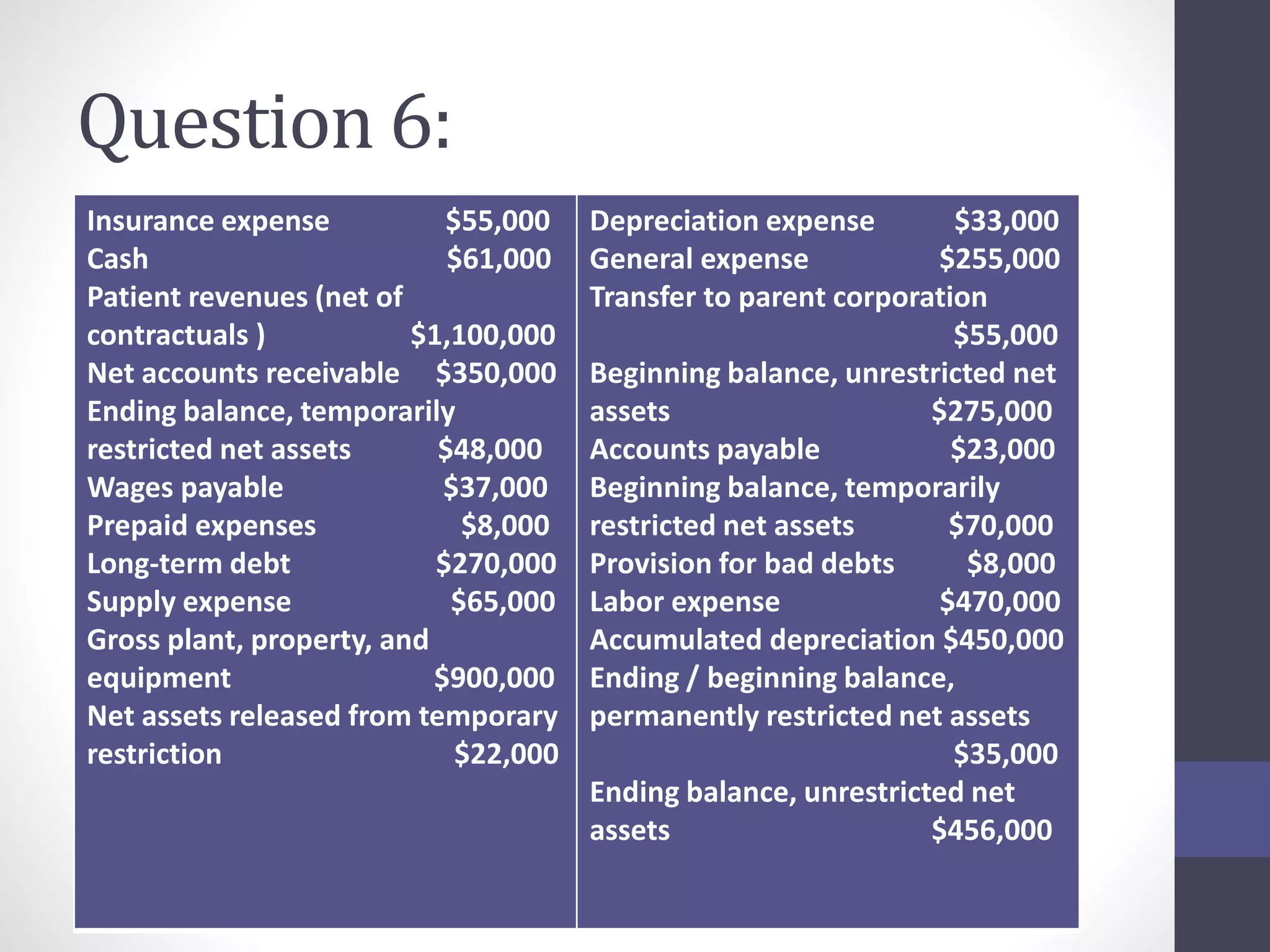 Question 6:

Insurance expense $55,000
Cash $61,000
Patient revenues (net of contractuals ) $1,100,000
Net accounts receivable $350,000
Ending balance, temporarily restricted net assets $48,000
Wages payable $37,000
Prepaid expenses $8,000
Long-term debt $270,000
Supply expense $65,000
Gross plant, property, and equipment $900,000
Net assets released from temporary restriction $22,000

Depreciation expense $33,000
General expense $255,000
Transfer to parent corporation $55,000
Beginning balance, unrestricted net assets $275,000
Accounts payable $23,000
Beginning balance, temporarily restricted net assets $70,000
Provision for bad debts $8,000
Labor expense $470,000
Accumulated depreciation $450,000
Ending / beginning balance, permanently restricted net assets $35,000
Ending balance, unrestricted net assets $456,000